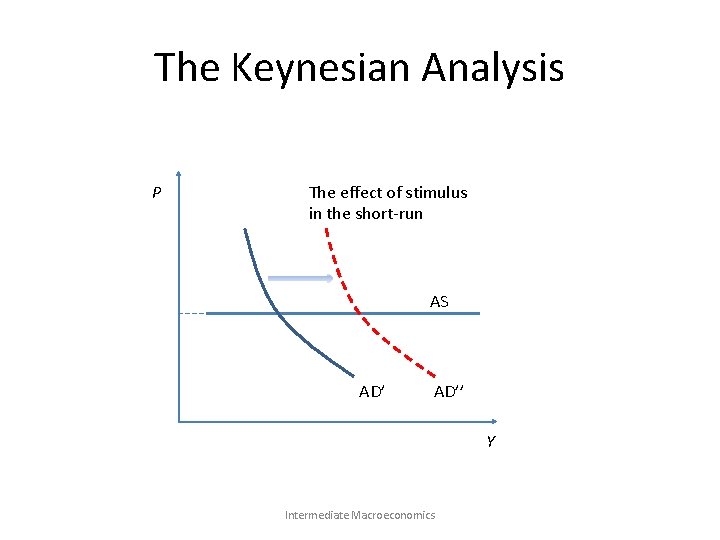 The Keynesian Analysis

P

The effect of stimulus in the short-run

AS

AD'

AD''

Y

Intermediate Macroeconomics